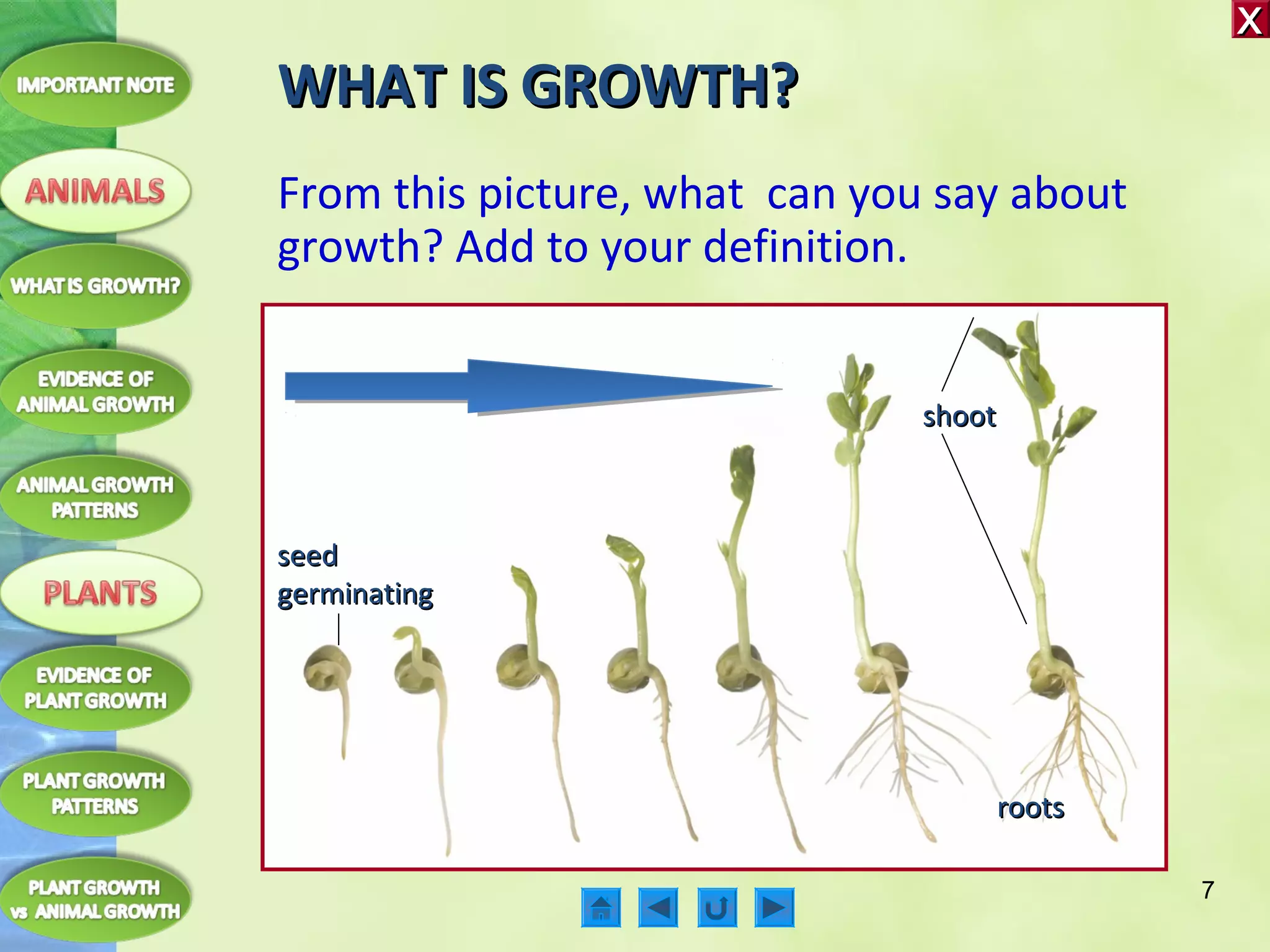 X

IMPORTANT NOTE

ANIMALS

WHAT IS GROWTH?

EVIDENCE OF ANIMAL GROWTH

ANIMAL GROWTH PATTERNS

PLANTS

EVIDENCE OF PLANT GROWTH

PLANT GROWTH PATTERNS

PLANT GROWTH vs ANIMAL GROWTH

WHAT IS GROWTH?

From this picture, what can you say about growth? Add to your definition.

shoot

seed germinating

roots

7